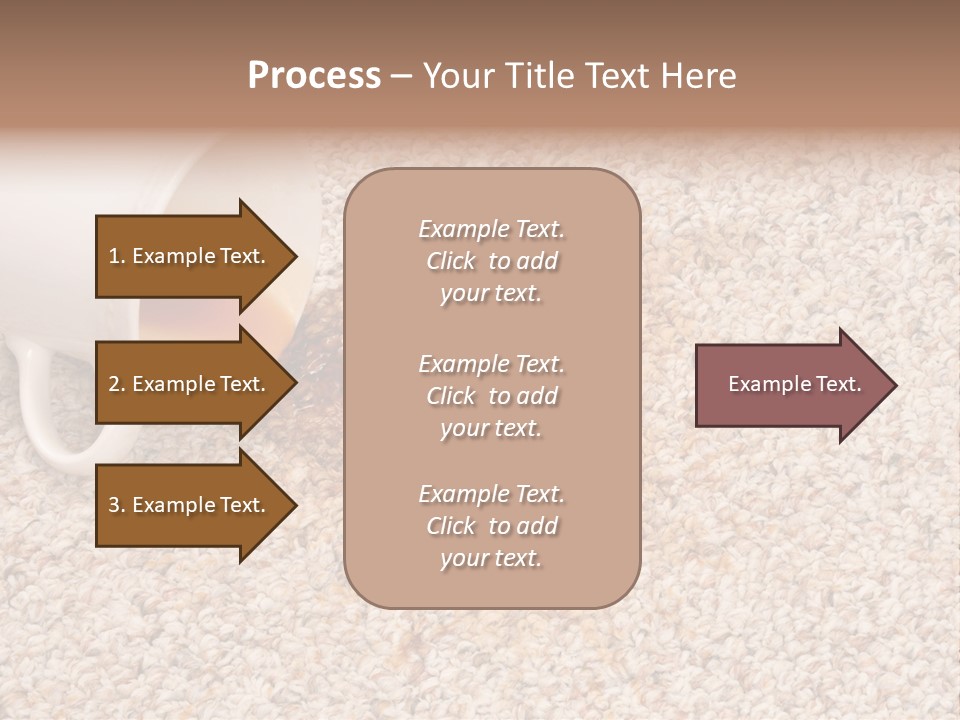 Process – Your Title Text Here

1. Example Text.

2. Example Text.

3. Example Text.

Example Text. Click to add your text.

Example Text. Click to add your text.

Example Text. Click to add your text.

Example Text.